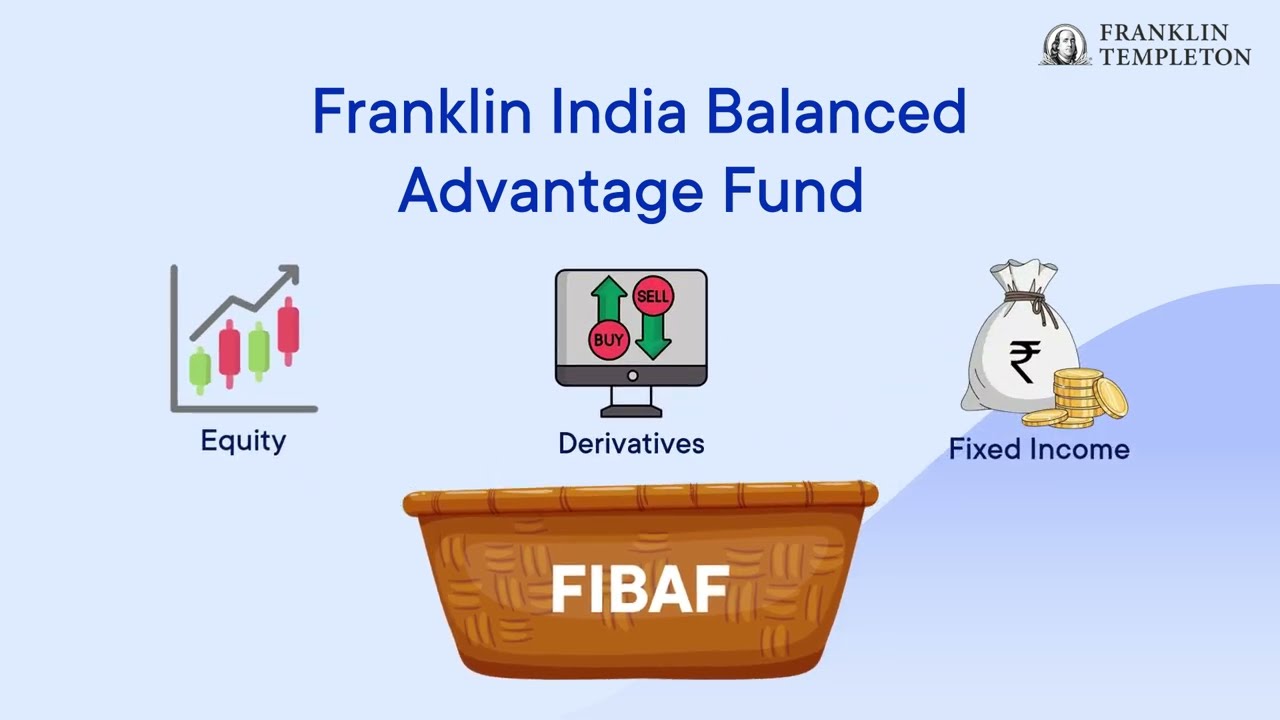 FRANKLIN TEMPLETON

Franklin India Balanced Advantage Fund

Equity

SELL

BUY

Derivatives

₹

Fixed Income

FIBAF